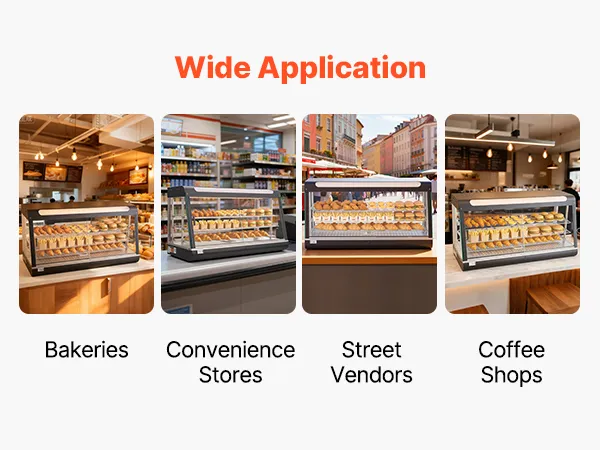 Wide Application

Bakeries

Convenience Stores

Street Vendors

Coffee Shops